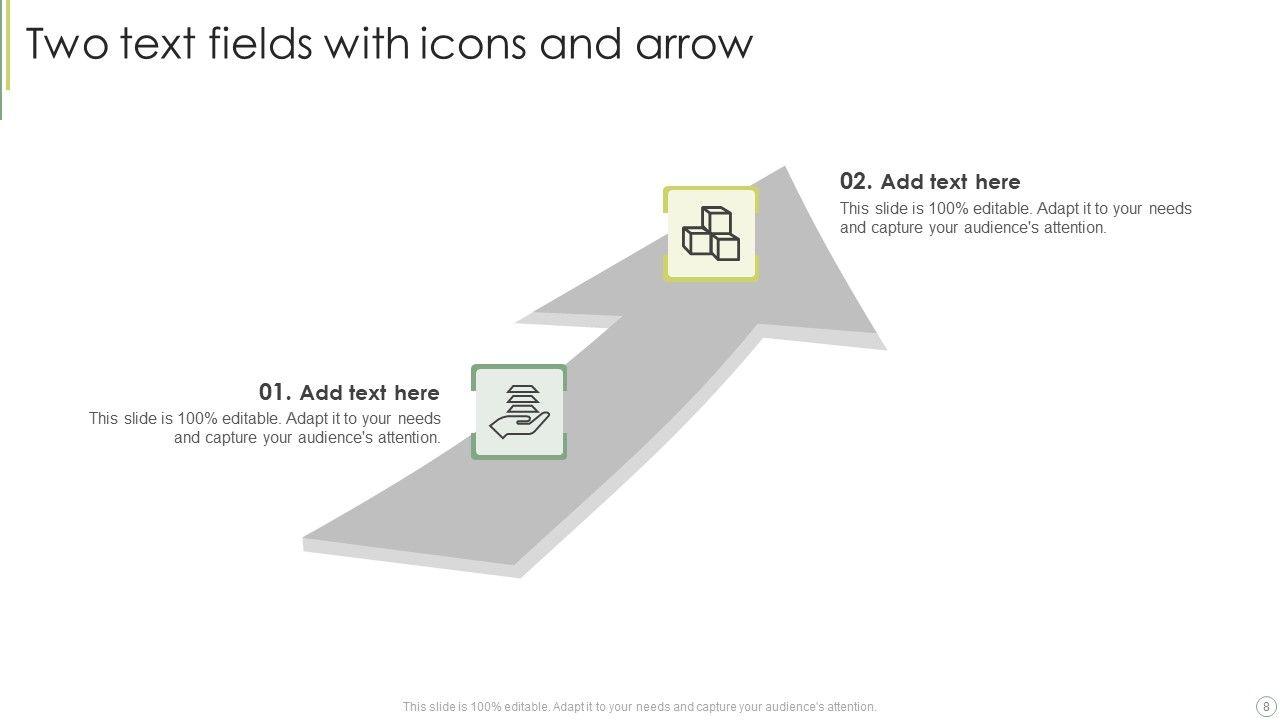 Two text fields with icons and arrow

02. Add text here
This slide is 100% editable. Adapt it to your needs and capture your audience's attention.

01. Add text here
This slide is 100% editable. Adapt it to your needs and capture your audience's attention.

This slide is 100% editable. Adapt it to your needs and capture your audience's attention.

8